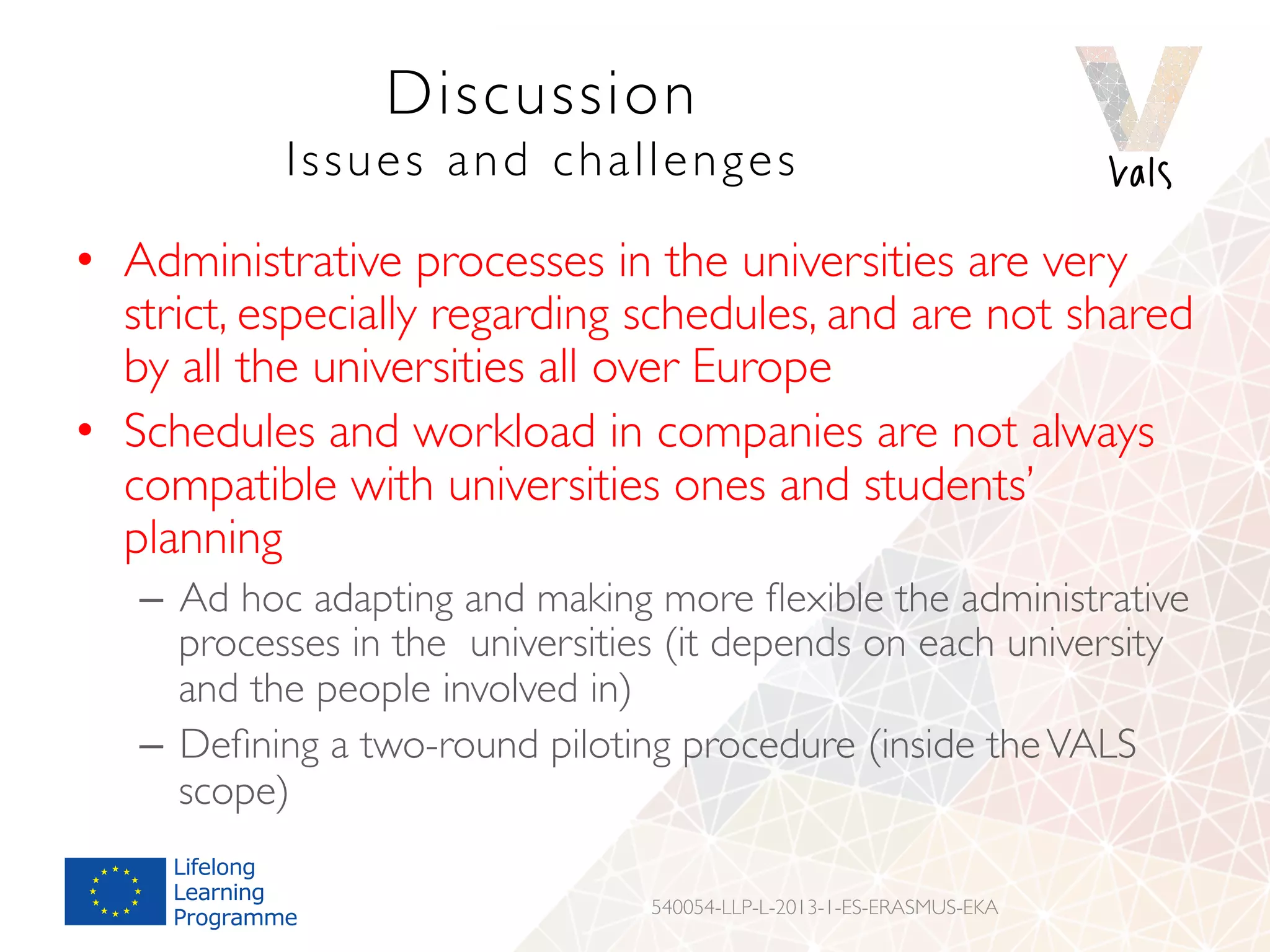 Discussion
Issues and challenges

Vals

• Administrative processes in the universities are very strict, especially regarding schedules, and are not shared by all the universities all over Europe
• Schedules and workload in companies are not always compatible with universities ones and students' planning
– Ad hoc adapting and making more flexible the administrative processes in the universities (it depends on each university and the people involved in)
– Defining a two-round piloting procedure (inside the VALS scope)

Lifelong Learning Programme

540054-LLP-L-2013-1-ES-ERASMUS-EKA